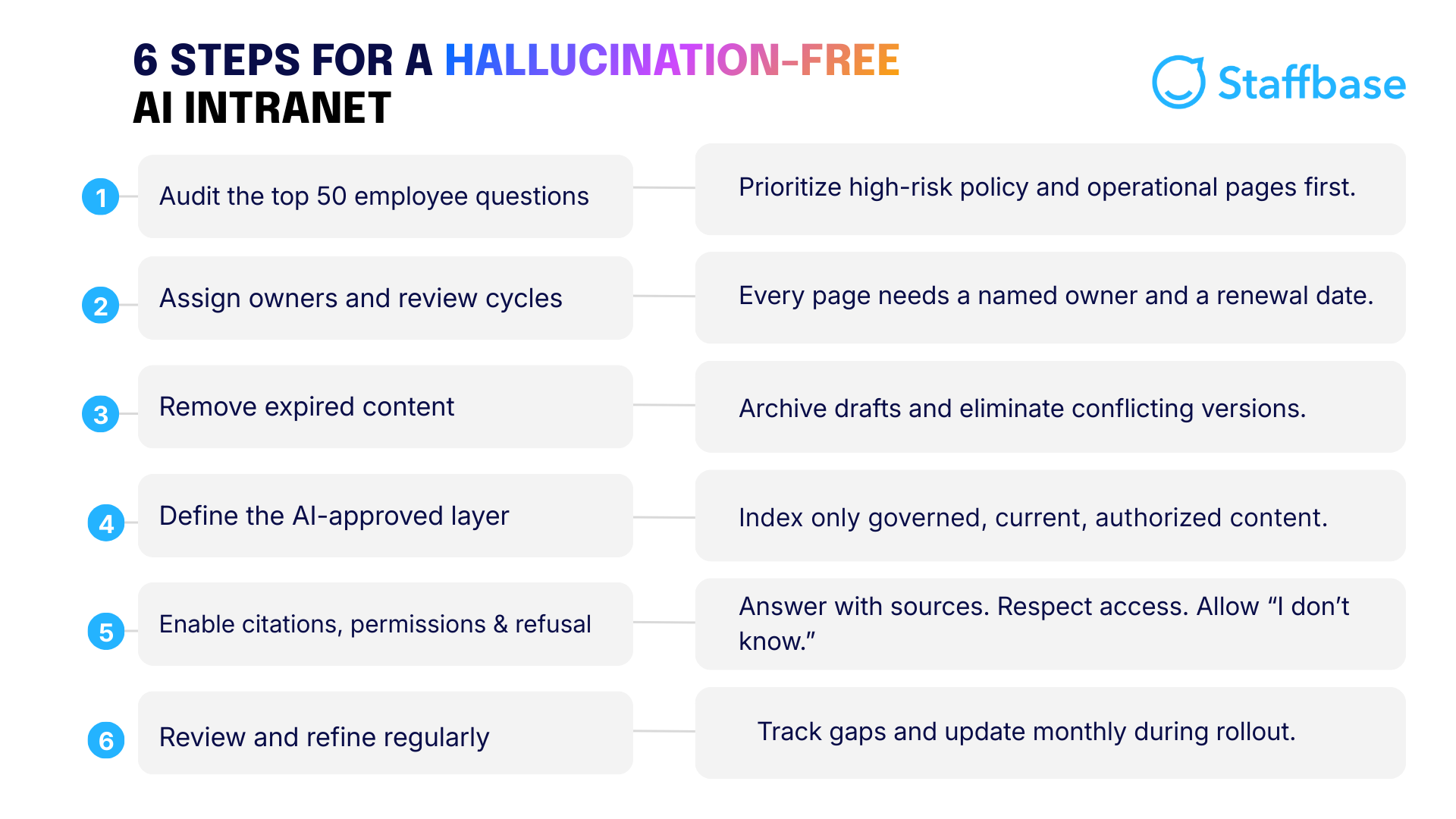 6 STEPS FOR A HALLUCINATION-FREE AI INTRANET

Staffbase

1 Audit the top 50 employee questions

Prioritize high-risk policy and operational pages first.

2 Assign owners and review cycles

Every page needs a named owner and a renewal date.

3 Remove expired content

Archive drafts and eliminate conflicting versions.

4 Define the AI-approved layer

Index only governed, current, authorized content.

5 Enable citations, permissions & refusal

Answer with sources. Respect access. Allow “I don’t know.”

6 Review and refine regularly

Track gaps and update monthly during rollout.